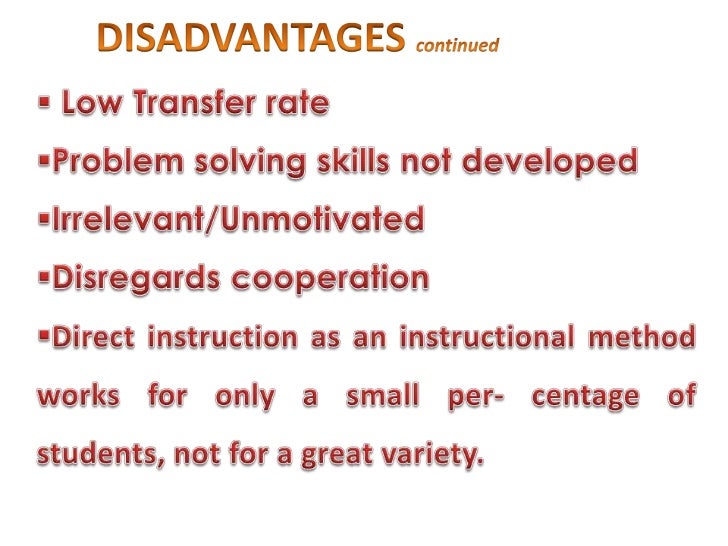 DISADVANTAGES continued

▪ Low Transfer rate

▪Problem solving skills not developed

▪Irrelevant/Unmotivated

▪Disregards cooperation

▪Direct instruction as an instructional method works for only a small per- centage of students, not for a great variety.